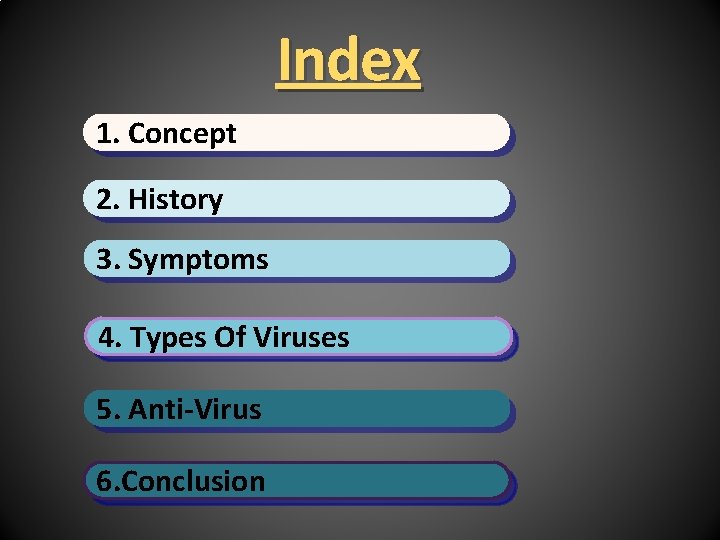 Index

1. Concept

2. History

3. Symptoms

4. Types Of Viruses

5. Anti-Virus

6.Conclusion